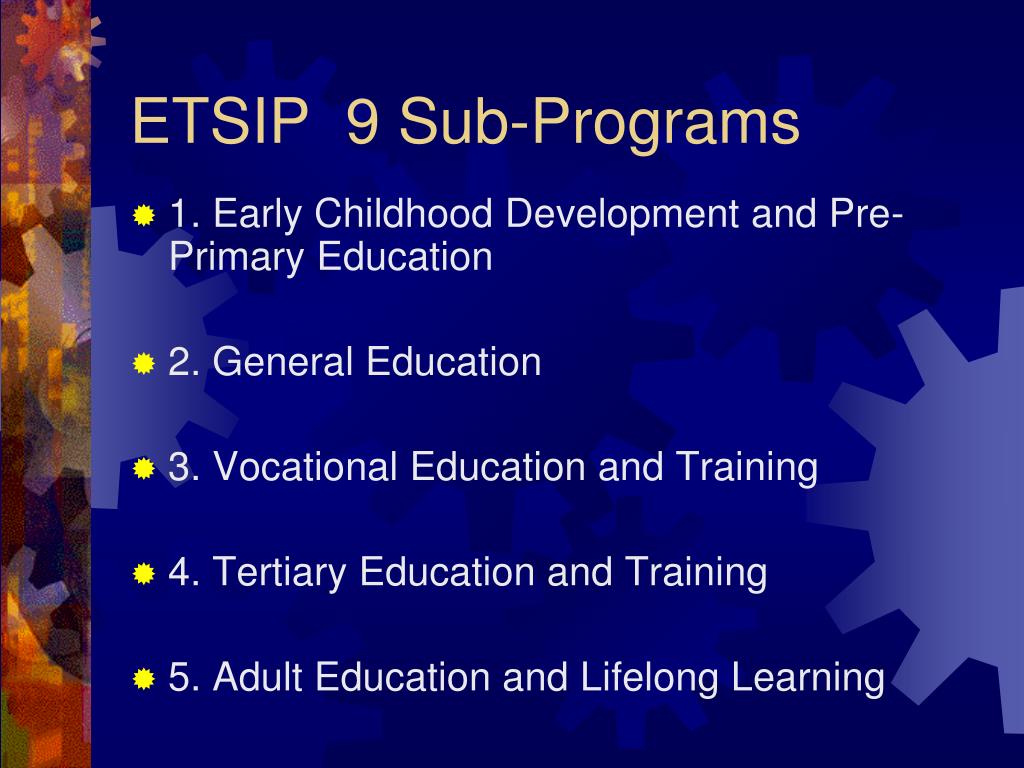 ETSIP 9 Sub-Programs

1. Early Childhood Development and Pre-Primary Education

2. General Education

3. Vocational Education and Training

4. Tertiary Education and Training

5. Adult Education and Lifelong Learning